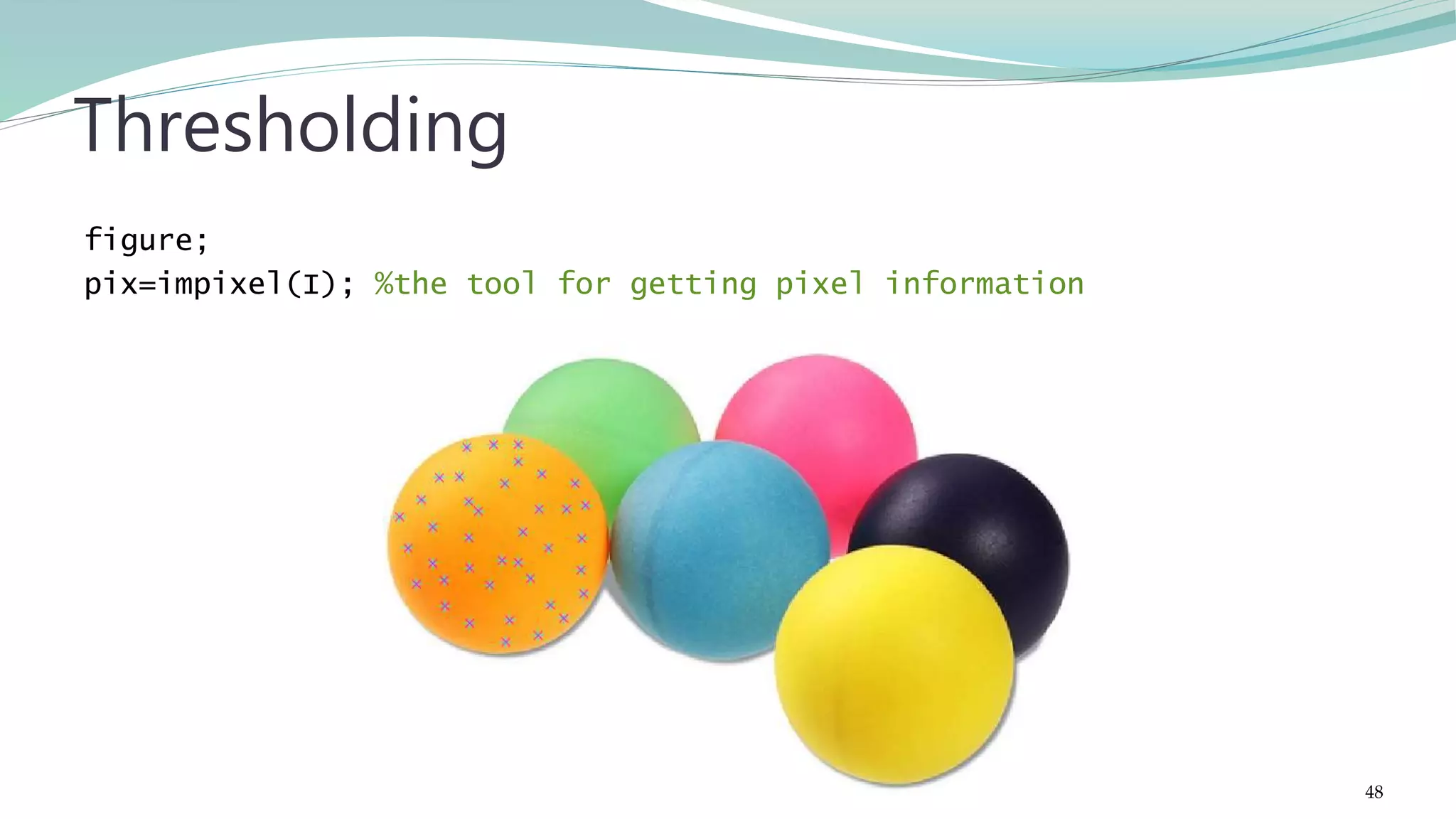 Thresholding

figure;
pix=impixel(I); %the tool for getting pixel information

48